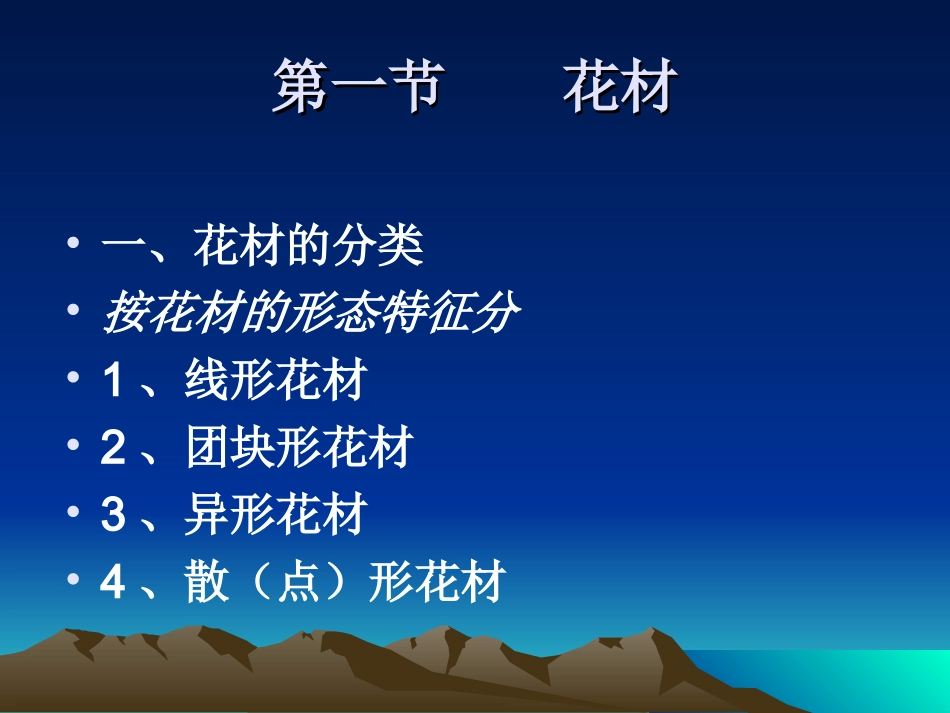 第一节　　花材

• 一、花材的分类
• 按花材的形态特征分
• 1 、线形花材
• 2 、团块形花材
• 3 、异形花材
• 4 、散（点）形花材